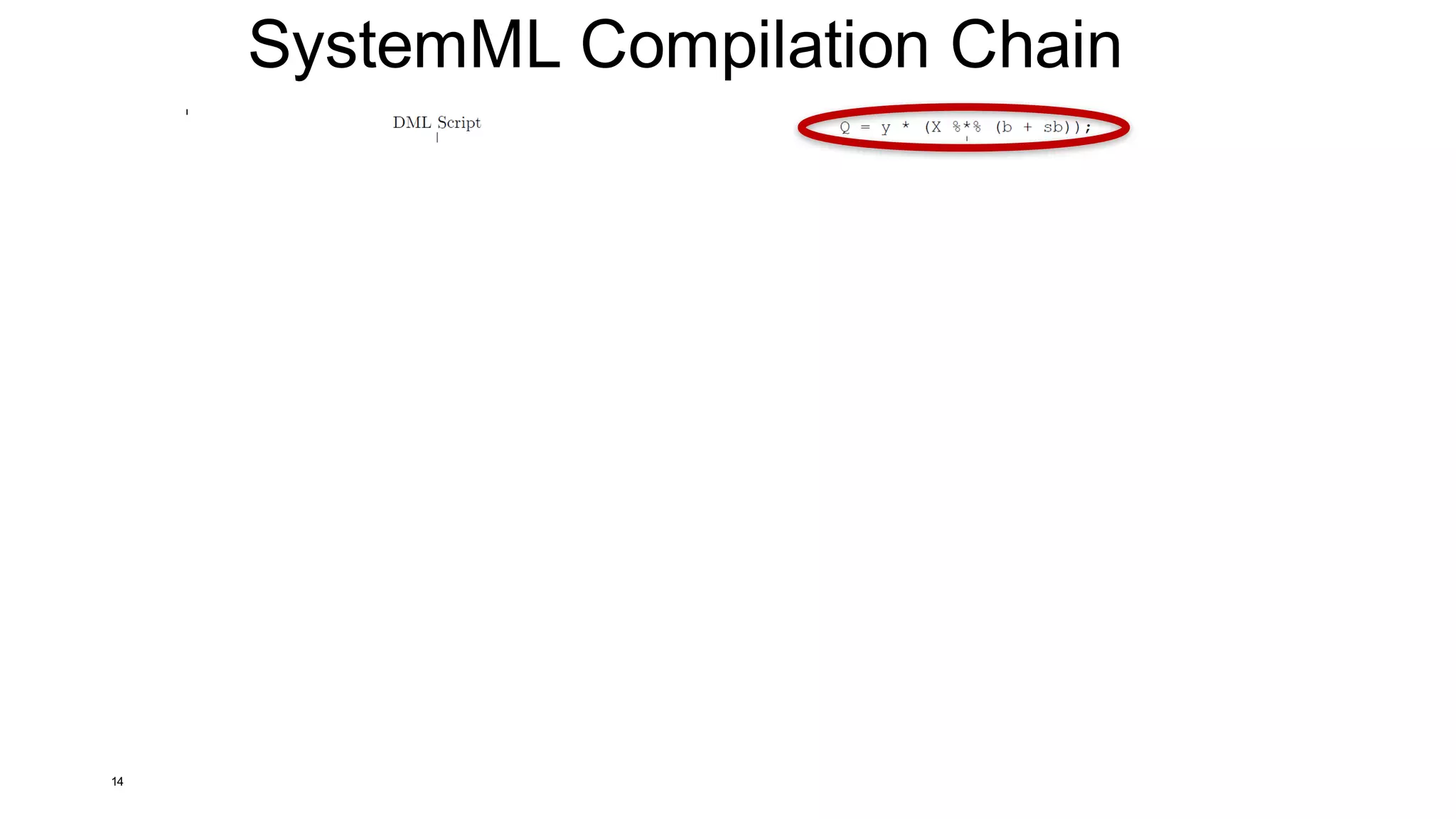 SystemML Compilation Chain

DML Script

Q = y * (X %*% (b + sb));

14